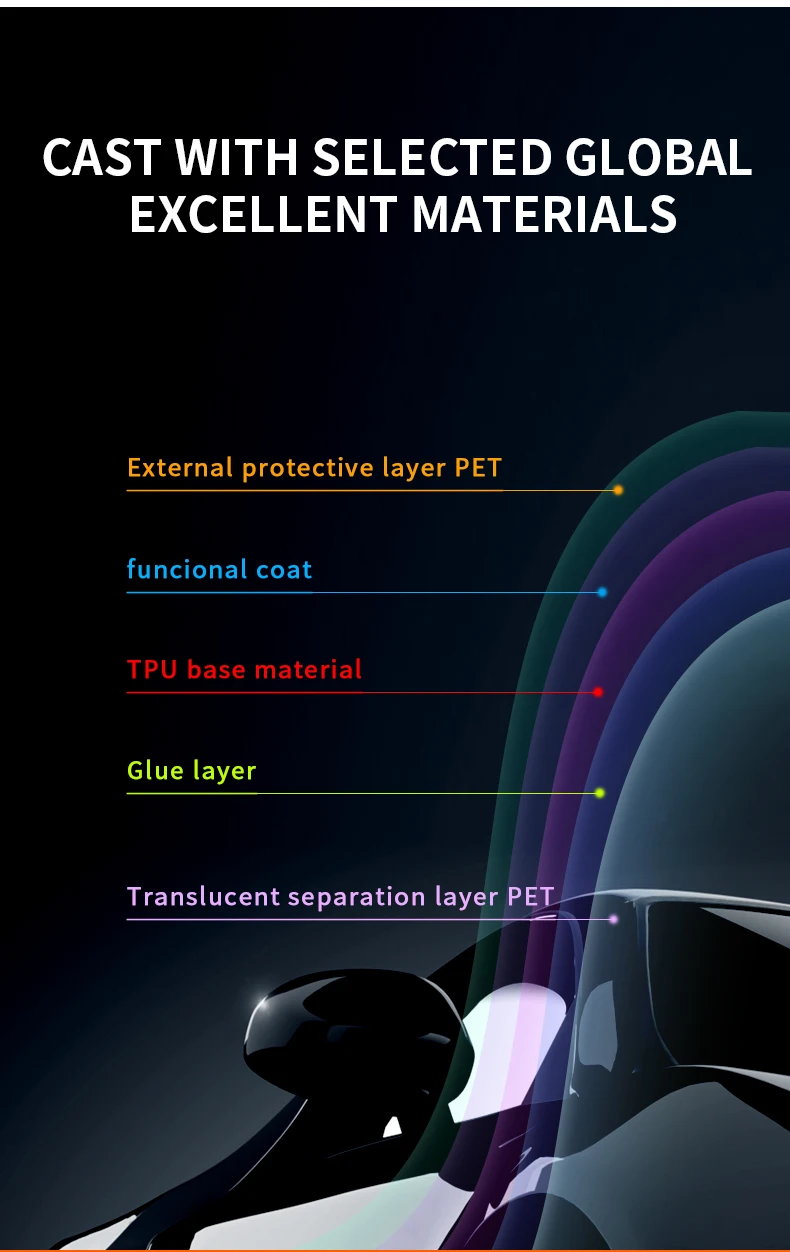 CAST WITH SELECTED GLOBAL EXCELLENT MATERIALS

External protective layer PET

funcional coat

TPU base material

Glue layer

Translucent separation layer PET